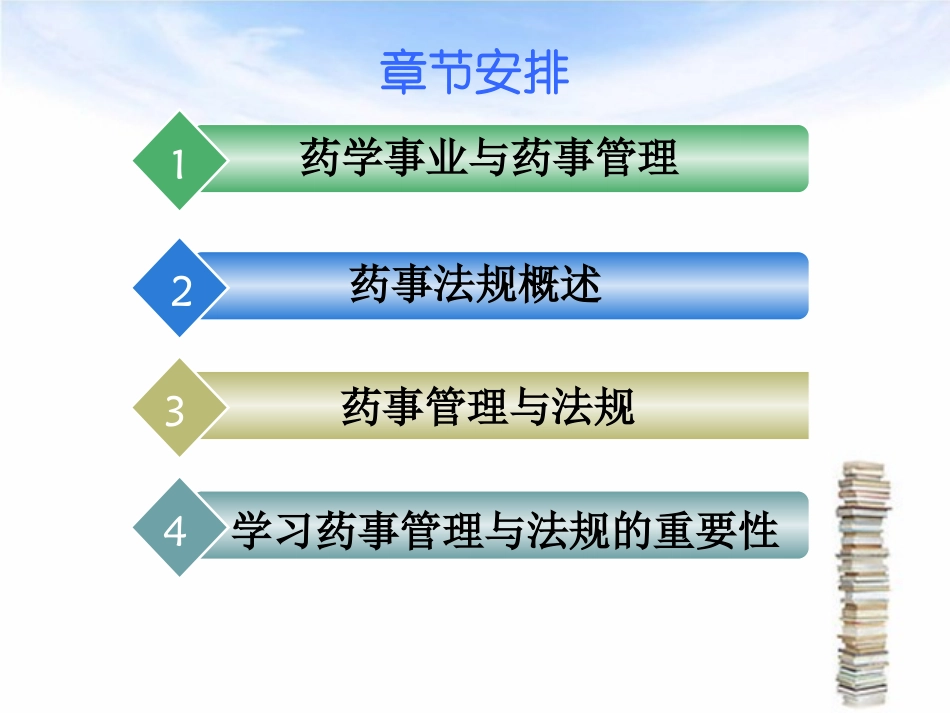 章节安排

1 药学事业与药事管理

2 药事法规概述

3 药事管理与法规

4 学习药事管理与法规的重要性